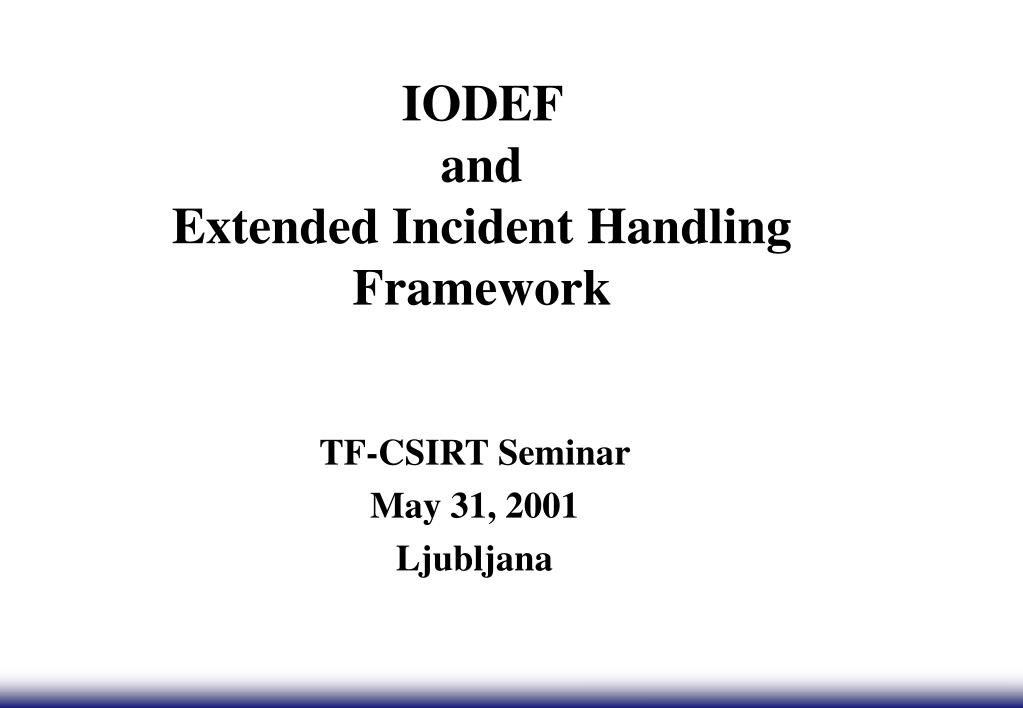 IODEF
and
Extended Incident Handling Framework

TF-CSIRT Seminar
May 31, 2001
Ljubljana